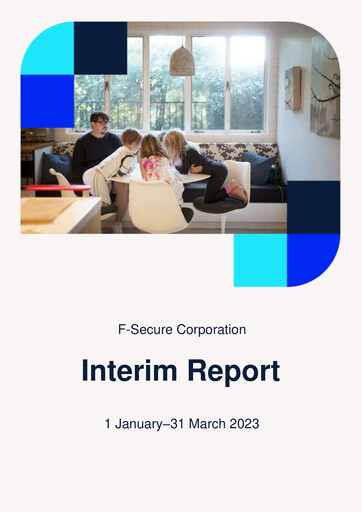 F-Secure Corporation

Interim Report

1 January–31 March 2023